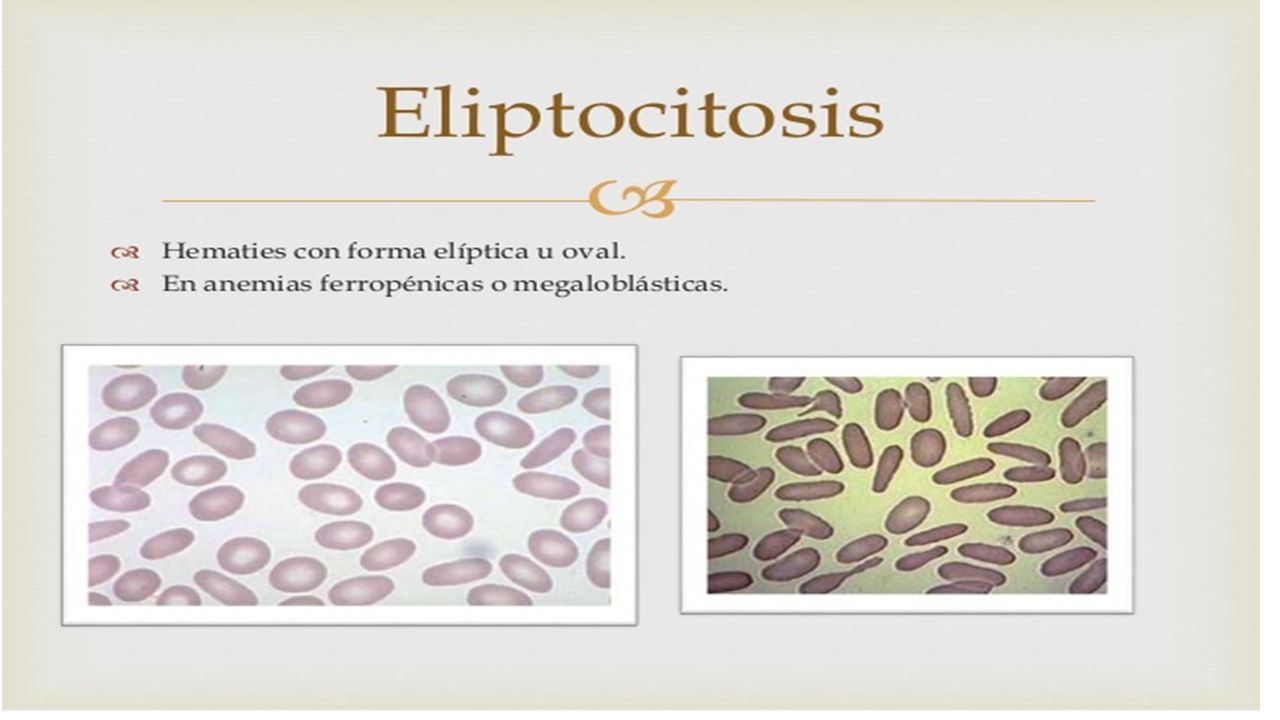 Eliptocitosis

Hematies con forma elíptica u oval.
En anemias ferropénicas o megaloblásticas.